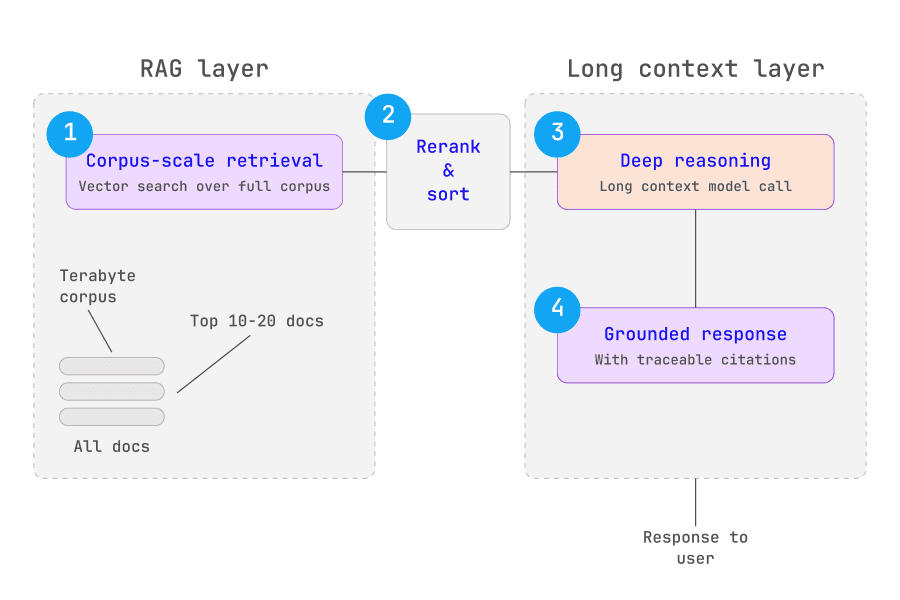 RAG layer

1

Corpus-scale retrieval

Vector search over full corpus

Terabyte corpus

Top 10-20 docs

All docs

2

Rerank & sort

Long context layer

3

Deep reasoning

Long context model call

4

Grounded response

With traceable citations

Response to user